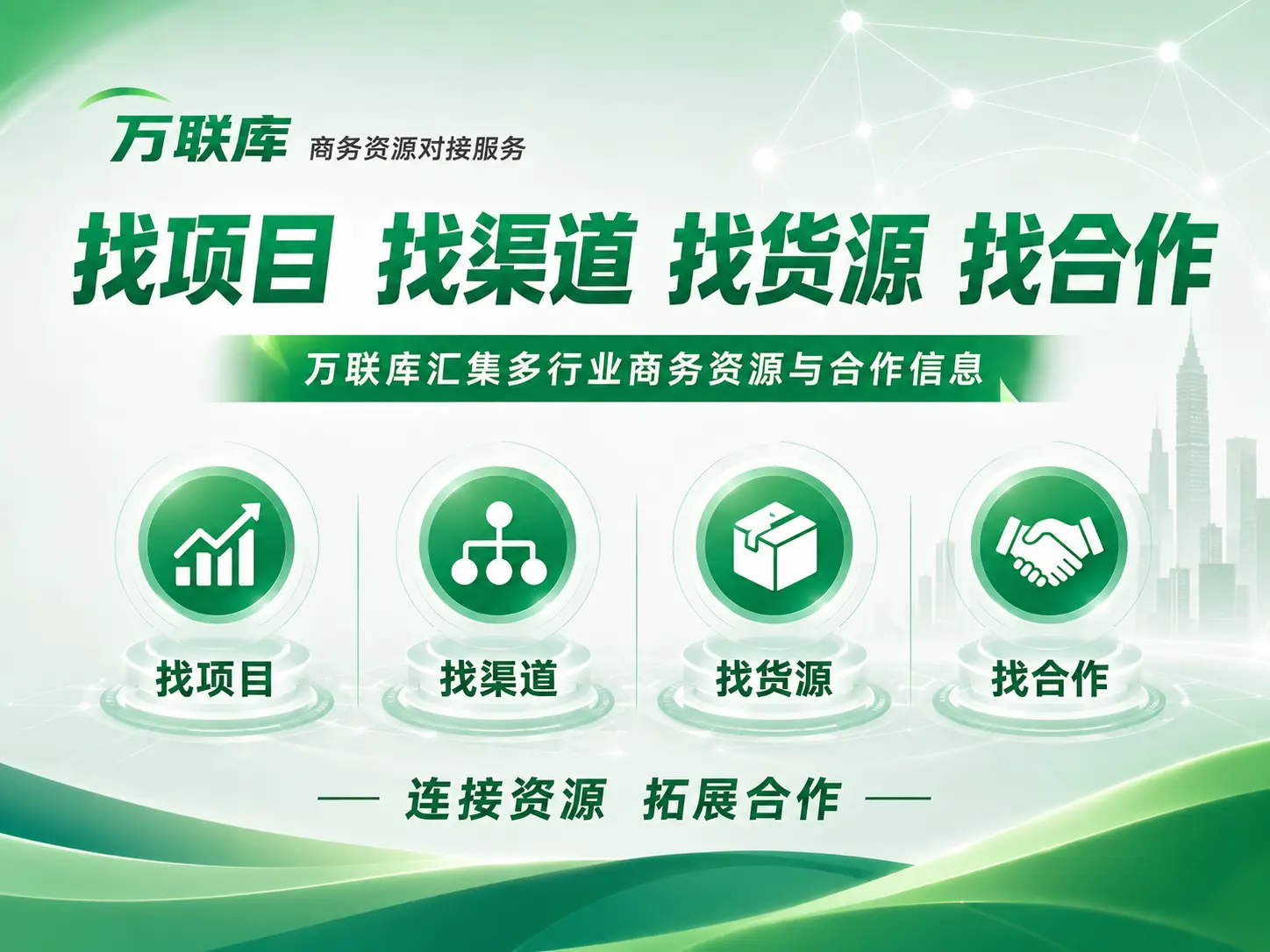 万联库 商务资源对接服务

找项目 找渠道 找货源 找合作

万联库汇集多行业商务资源与合作信息

找项目

找渠道

找货源

找合作

— 连接资源 拓展合作 —